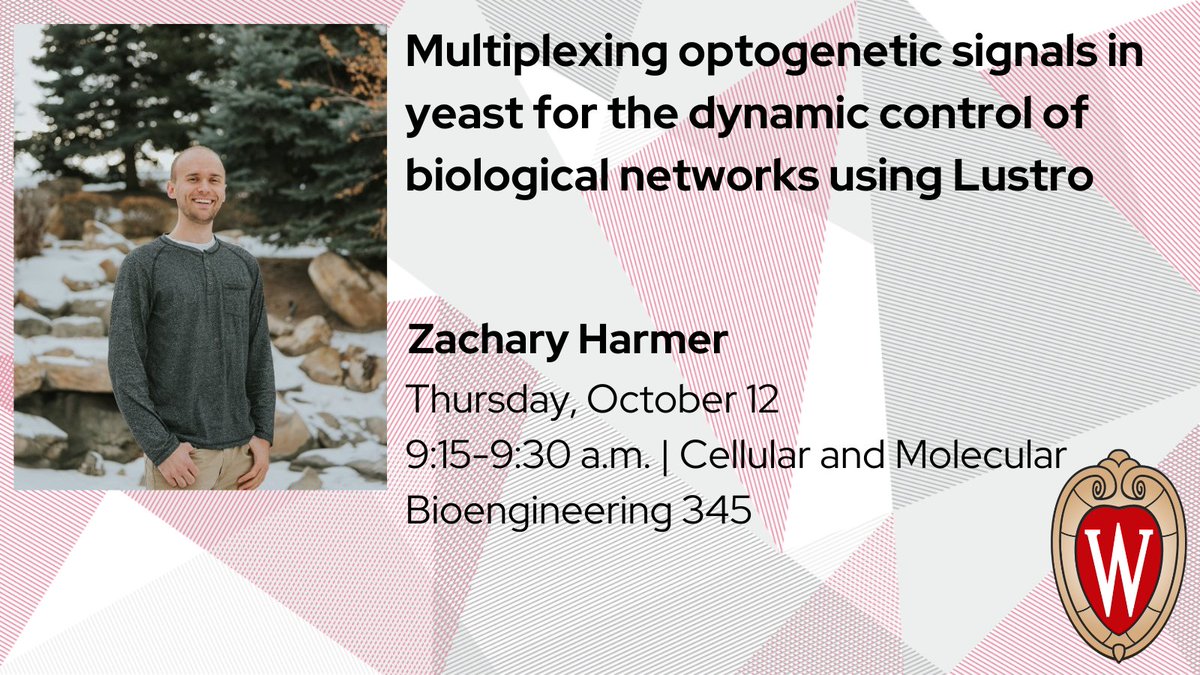 Multiplexing optogenetic signals in yeast for the dynamic control of biological networks using Lustro

Zachary Harmer

Thursday, October 12
9:15-9:30 a.m. | Cellular and Molecular Bioengineering 345

W